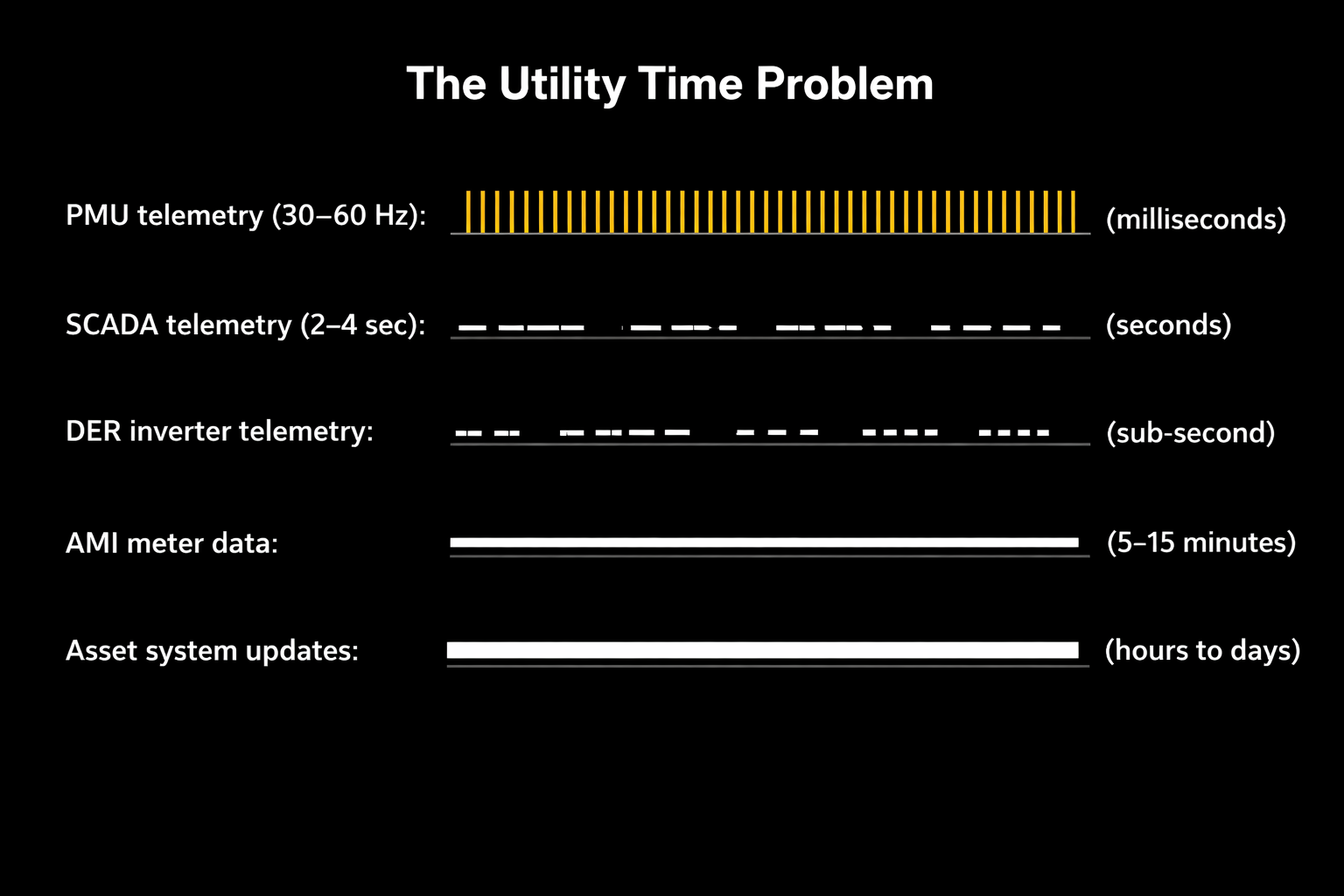 The Utility Time Problem

PMU telemetry (30–60 Hz): (milliseconds)

SCADA telemetry (2–4 sec): (seconds)

DER inverter telemetry: (sub-second)

AMI meter data: (5–15 minutes)

Asset system updates: (hours to days)